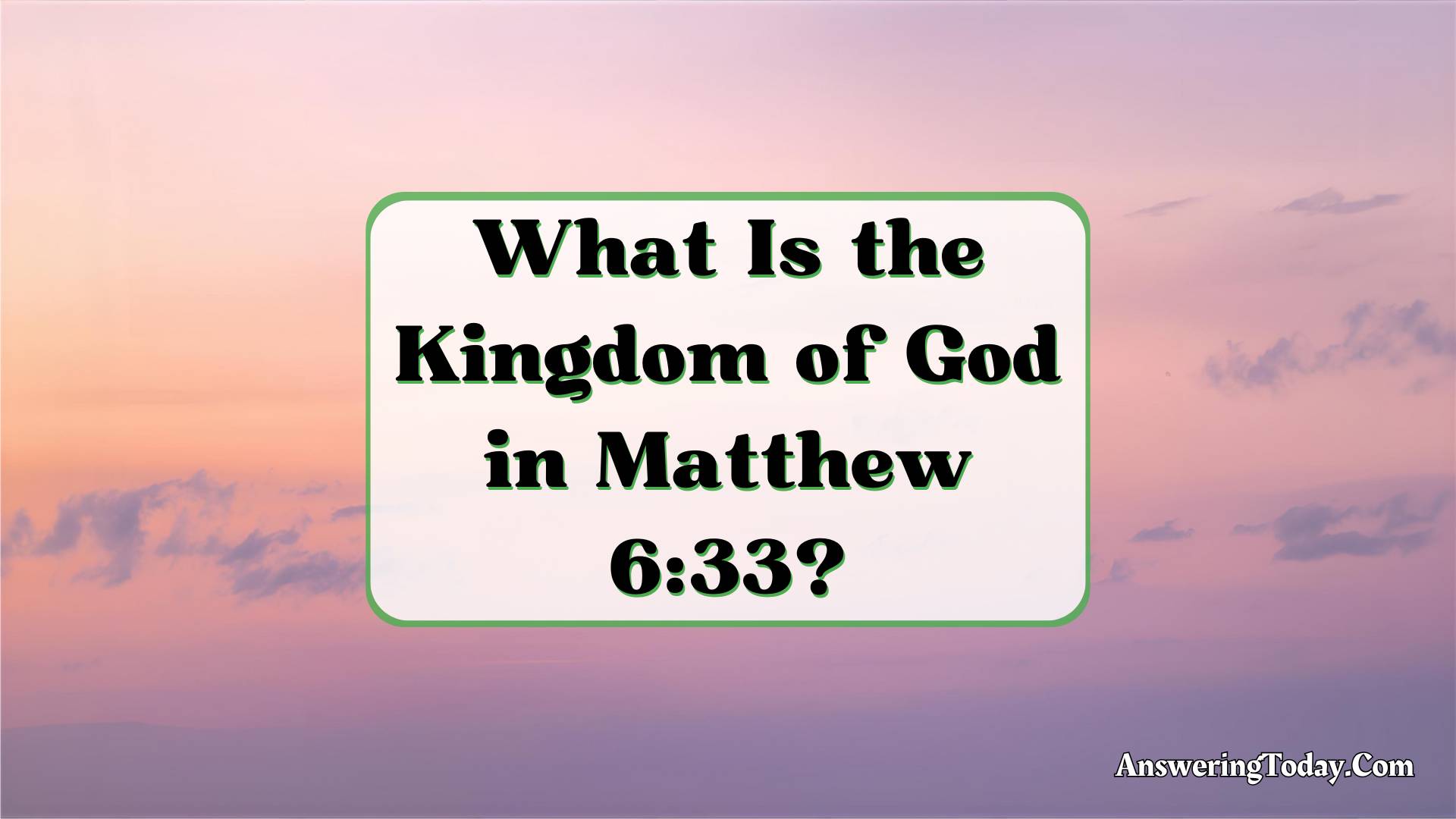 What Is the Kingdom of God in Matthew 6:33?

AnsweringToday.Com